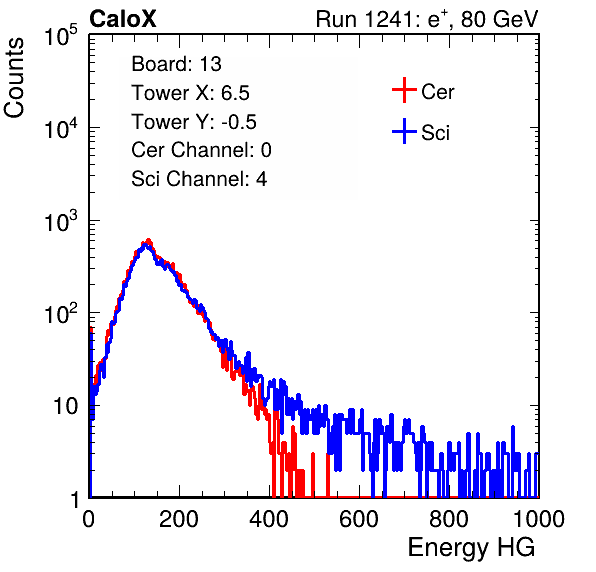 CaloX

Run 1241: $e^{+}$, 80 GeV

Counts

$10^5$

$10^4$

$10^3$

$10^2$

10

1

Board: 13
Tower X: 6.5
Tower Y: -0.5
Cer Channel: 0
Sci Channel: 4

Cer
Sci

0
200
400
600
800
1000

Energy HG